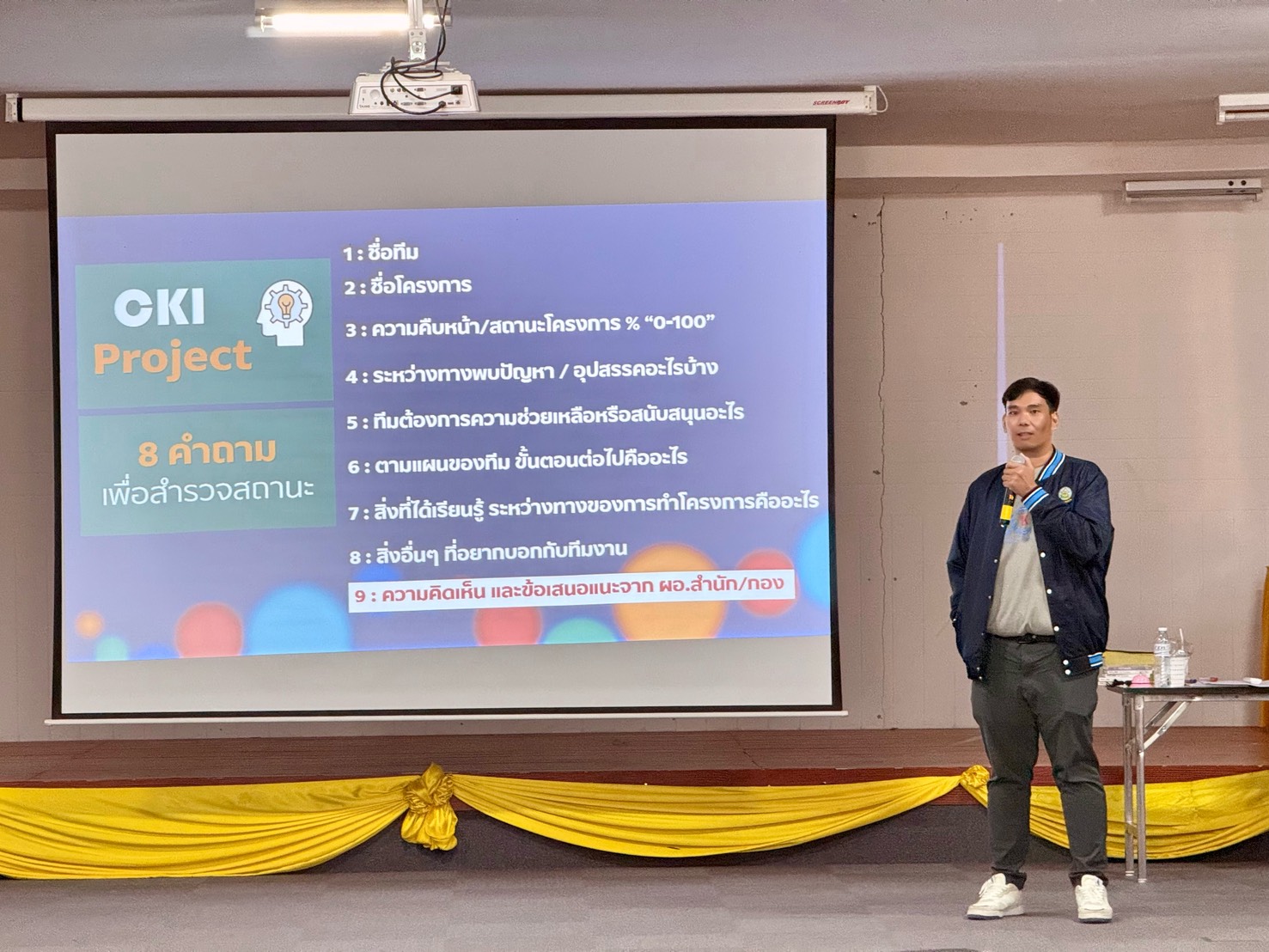 SCREENBOY

CKI Project

8 คำถาม เพื่อสำรวจสถานะ

1 : ชื่อทีม

2 : ชื่อโครงการ

3 : ความคืบหน้า/สถานะโครงการ % "0-100"

4 : ระหว่างทางพบปัญหา / อุปสรรคอะไรบ้าง

5 : ทีมต้องการความช่วยเหลือหรือสนับสนุนอะไร

6 : ตามแผนของทีม ขั้นตอนต่อไปคืออะไร

7 : สิ่งที่ได้เรียนรู้ ระหว่างทางของการทำโครงการคืออะไร

8 : สิ่งอื่นๆ ที่อยากบอกกับทีมงาน

9 : ความคิดเห็น และข้อเสนอแนะจาก ผอ.สำนัก/กอง